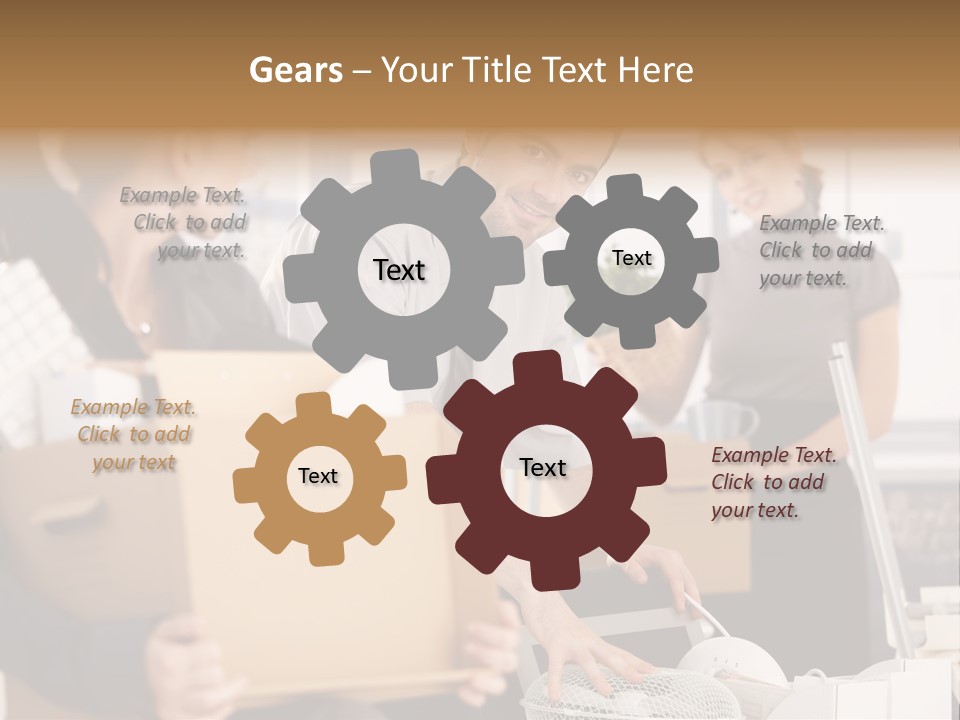 Gears – Your Title Text Here

Example Text. Click to add your text.

Text

Text

Example Text. Click to add your text.

Example Text. Click to add your text

Text

Text

Example Text. Click to add your text.